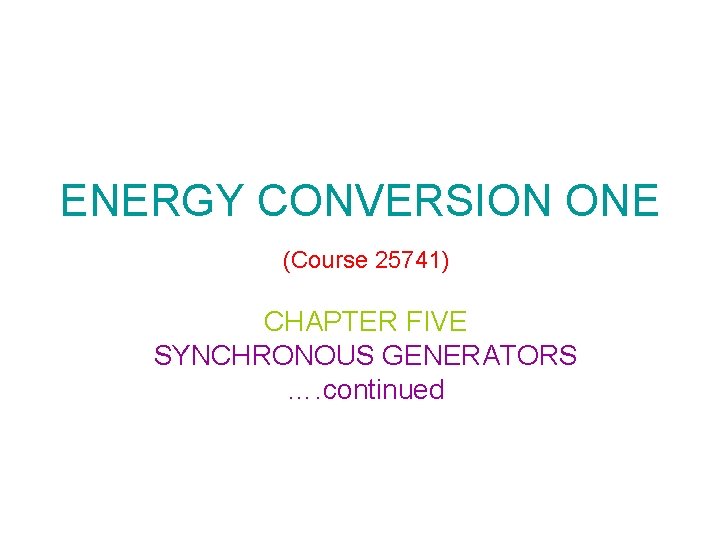 ENERGY CONVERSION ONE

(Course 25741)

CHAPTER FIVE
SYNCHRONOUS GENERATORS
….continued